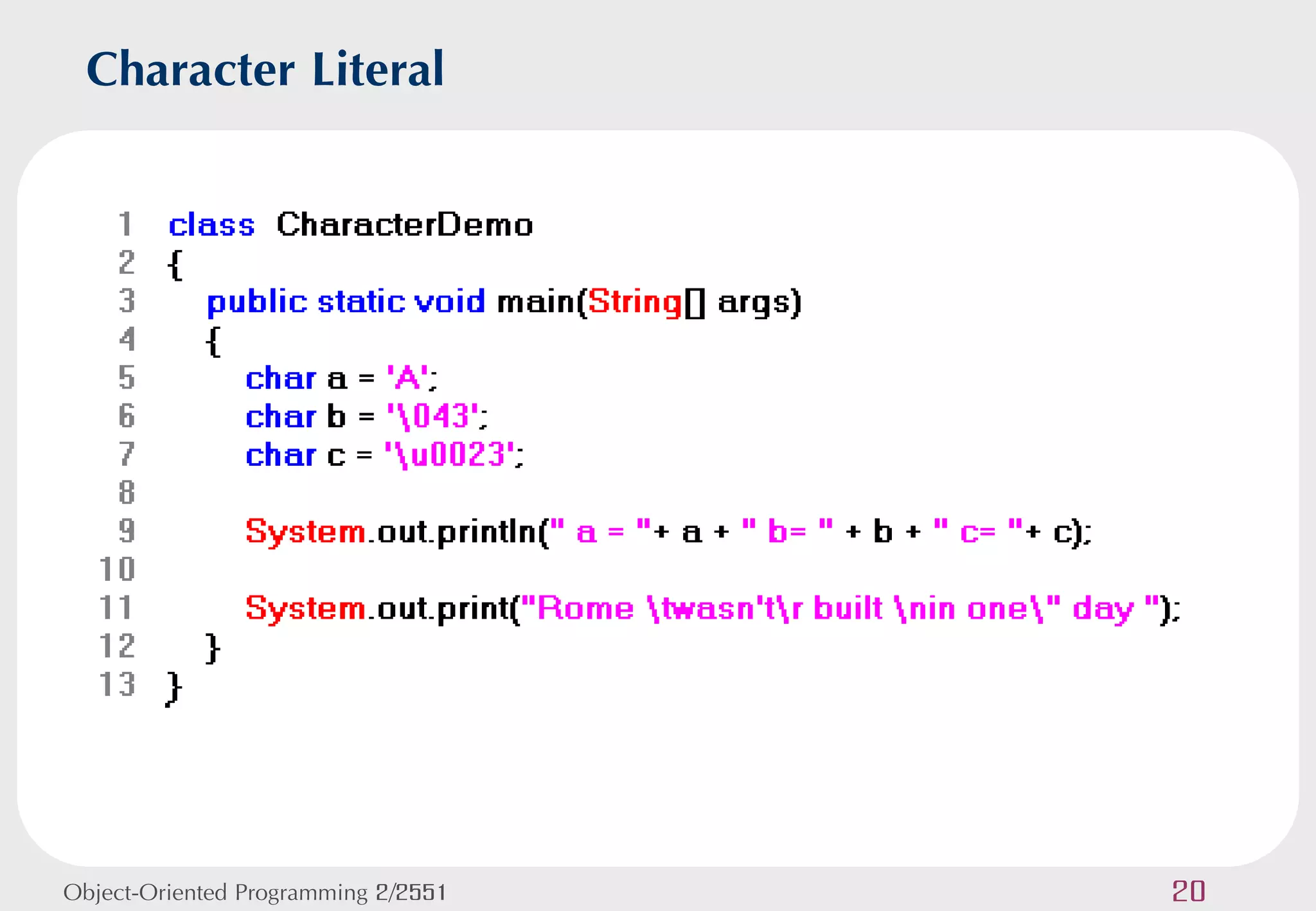 Character Literal

1 class CharacterDemo
2 {
3 public static void main(String[] args)
4 {
5 char a = 'A';
6 char b = '\043';
7 char c = '\u0023';
8
9 System.out.println(" a = "+ a + " b= " + b + " c= "+ c);
10
11 System.out.print("Rome \twasn't\r built \nin one\" day ");
12 }
13 }

Object-Oriented Programming 2/2551

20